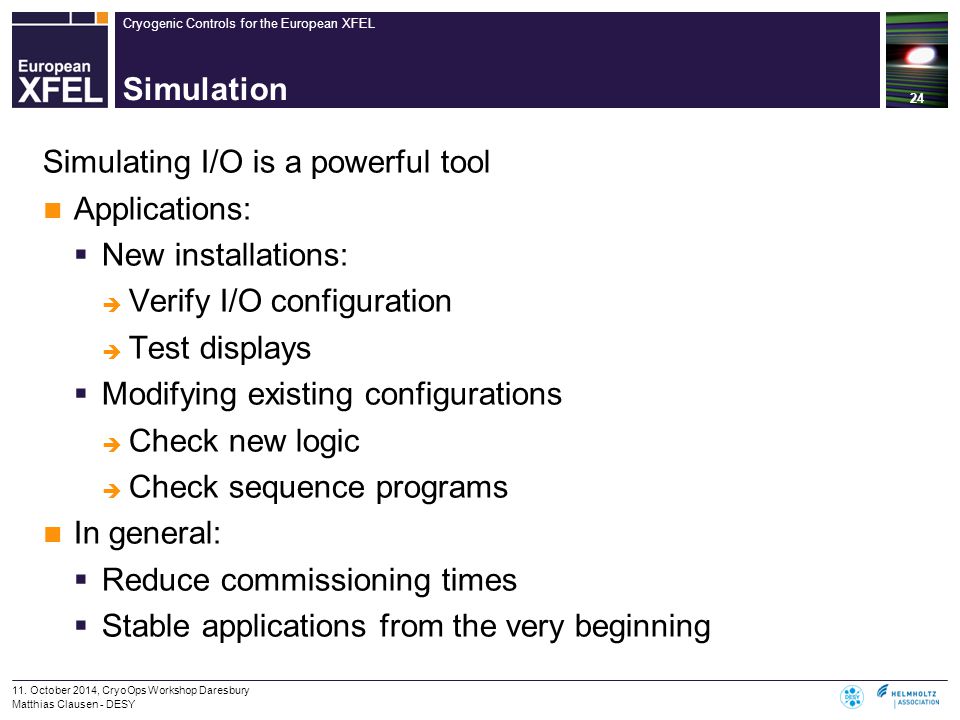 European XFEL

Cryogenic Controls for the European XFEL

Simulation

24

Simulating I/O is a powerful tool

Applications:

New installations:

Verify I/O configuration

Test displays

Modifying existing configurations

Check new logic

Check sequence programs

In general:

Reduce commissioning times

Stable applications from the very beginning

11. October 2014, CryoOps Workshop Daresbury
Matthias Clausen - DESY

DESY

HELMHOLTZ ASSOCIATION